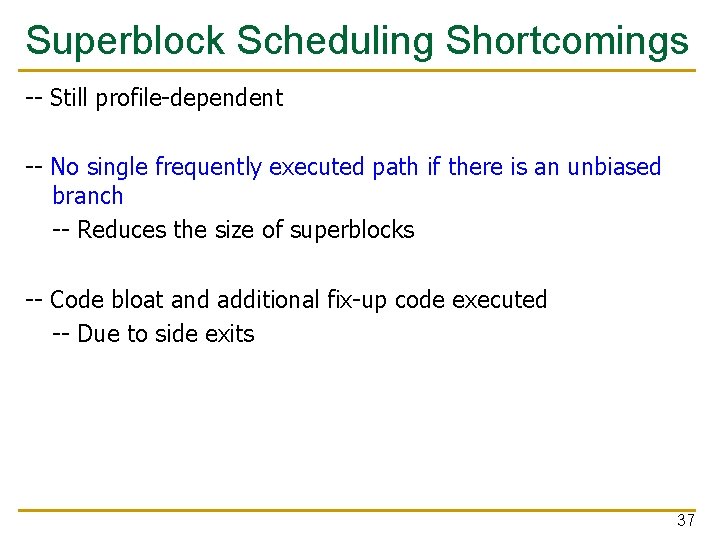 Superblock Scheduling Shortcomings

-- Still profile-dependent

-- No single frequently executed path if there is an unbiased branch

-- Reduces the size of superblocks

-- Code bloat and additional fix-up code executed

-- Due to side exits

37